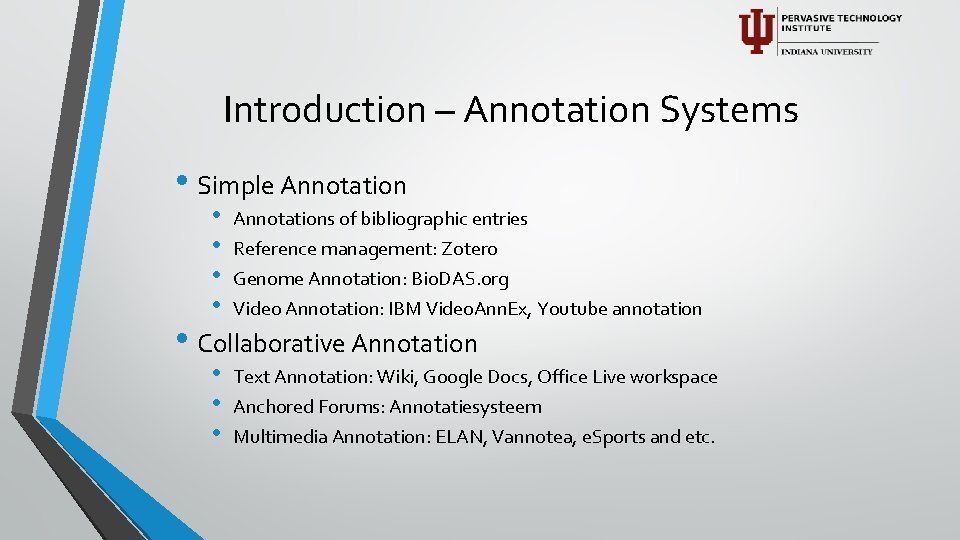 PERVASIVE TECHNOLOGY INSTITUTE
INDIANA UNIVERSITY

Introduction – Annotation Systems

• Simple Annotation
  • Annotations of bibliographic entries
  • Reference management: Zotero
  • Genome Annotation: BioDAS.org
  • Video Annotation: IBM VideoAnnEx, Youtube annotation
• Collaborative Annotation
  • Text Annotation: Wiki, Google Docs, Office Live workspace
  • Anchored Forums: Annotatiesysteem
  • Multimedia Annotation: ELAN, Vannotea, eSports and etc.